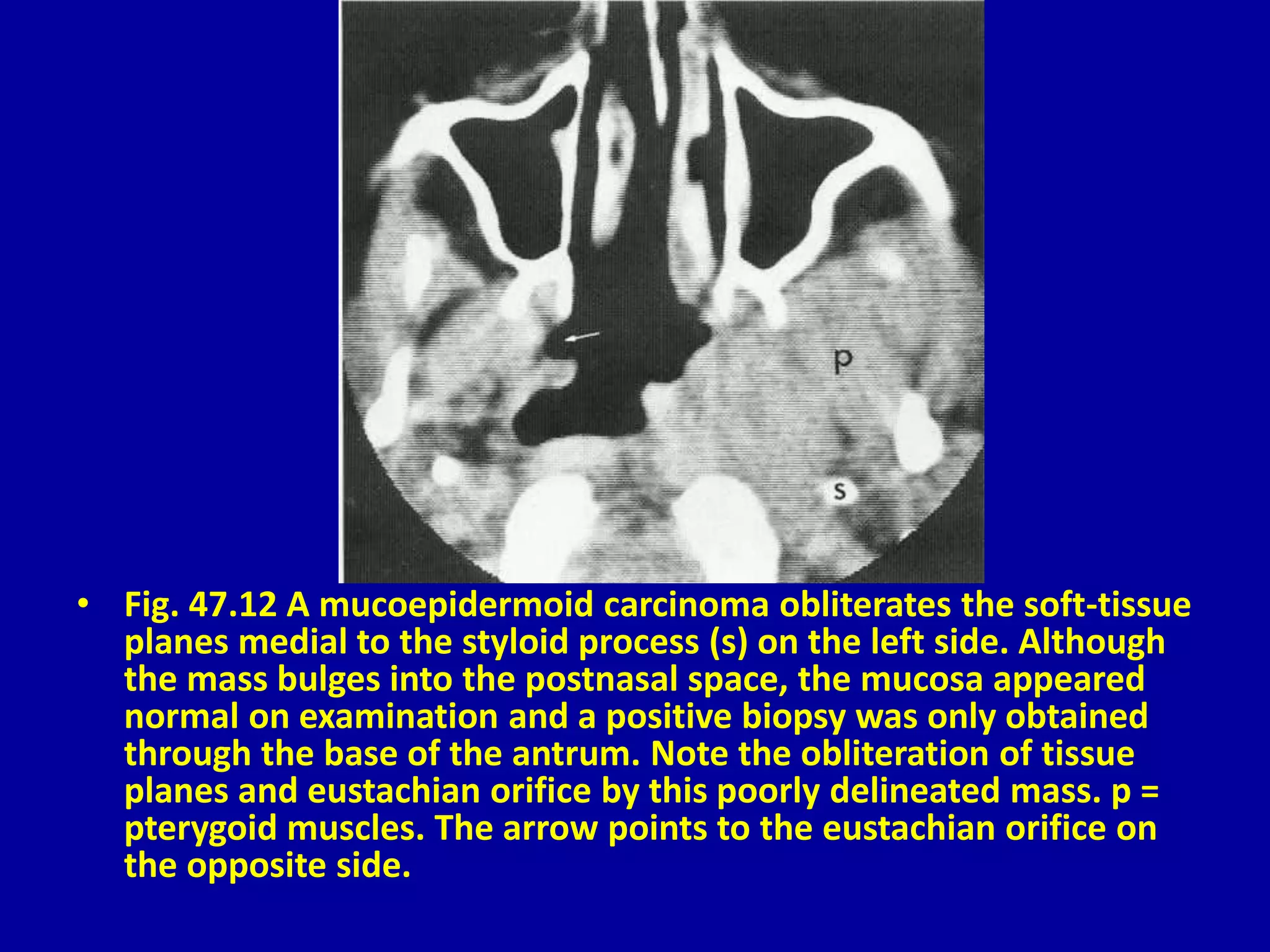 p

s

• Fig. 47.12 A mucoepidermoid carcinoma obliterates the soft-tissue planes medial to the styloid process (s) on the left side. Although the mass bulges into the postnasal space, the mucosa appeared normal on examination and a positive biopsy was only obtained through the base of the antrum. Note the obliteration of tissue planes and eustachian orifice by this poorly delineated mass. p = pterygoid muscles. The arrow points to the eustachian orifice on the opposite side.